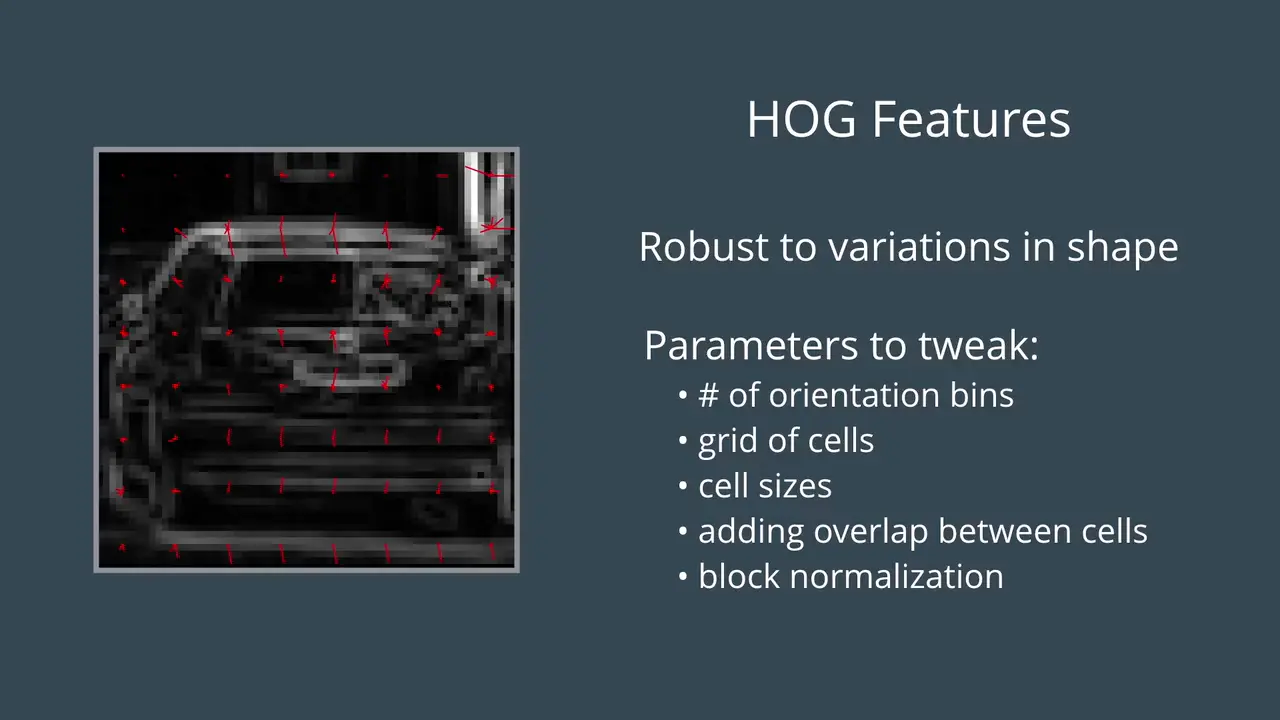 HOG Features

Robust to variations in shape

Parameters to tweak:
• # of orientation bins
• grid of cells
• cell sizes
• adding overlap between cells
• block normalization